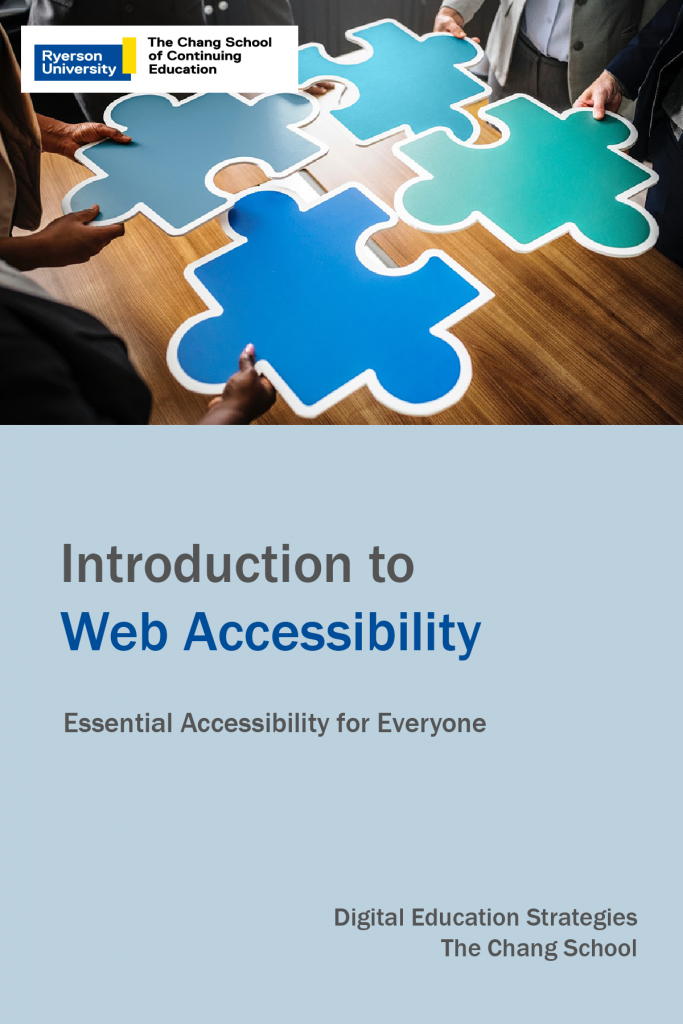 Ryerson University

The Chang School of Continuing Education

Introduction to Web Accessibility

Essential Accessibility for Everyone

Digital Education Strategies
The Chang School